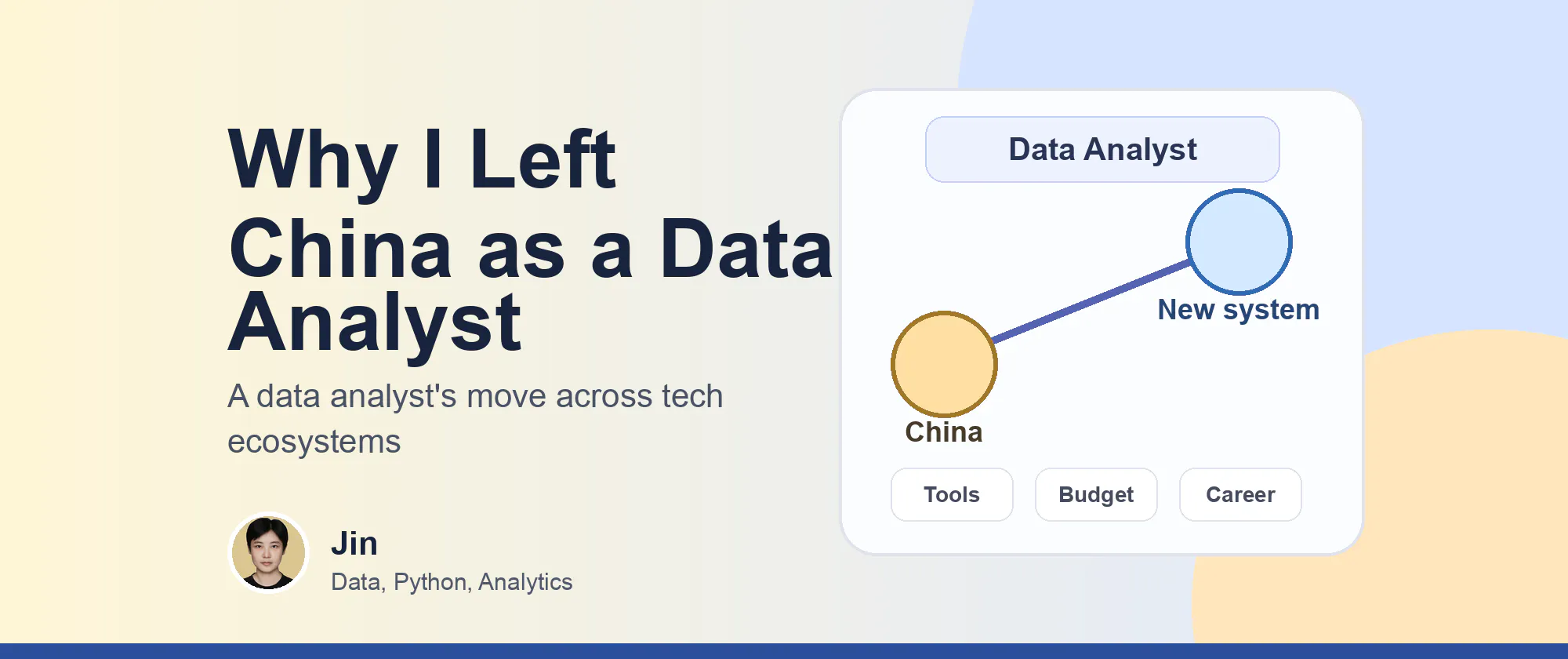 Why I Left China as a Data Analyst

A data analyst's move across tech ecosystems

Jin
Data, Python, Analytics

Data Analyst

New system

China

Tools

Budget

Career